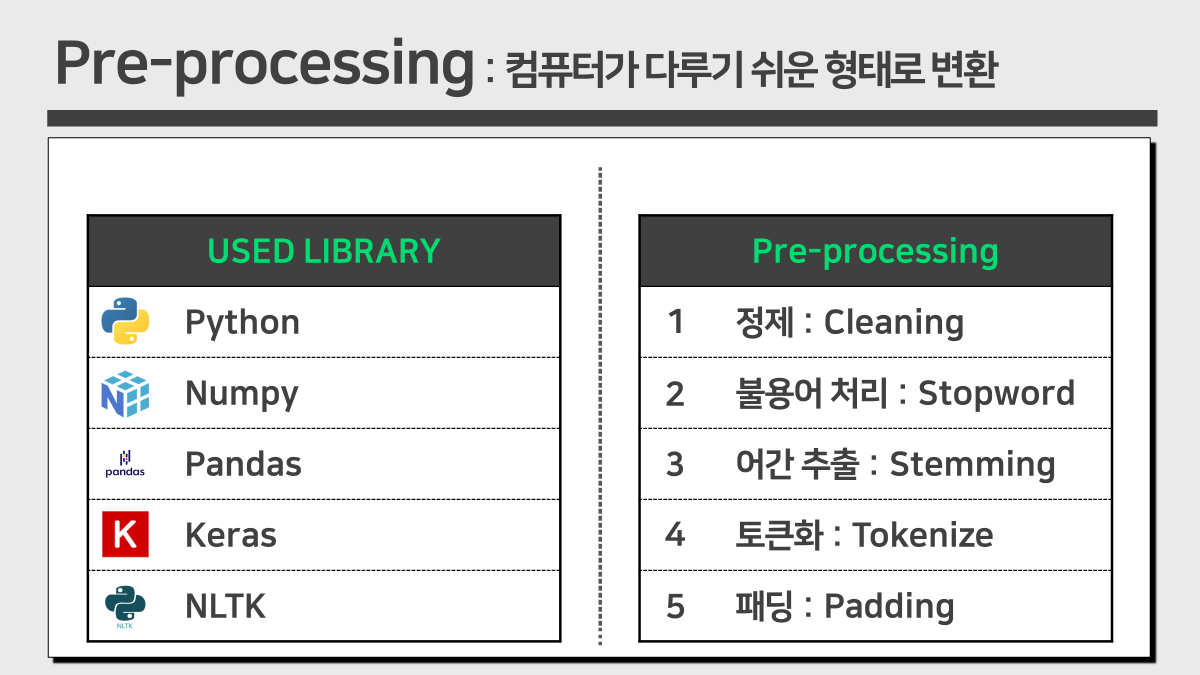 Pre-processing : 컴퓨터가 다루기 쉬운 형태로 변환

| USED LIBRARY |
|---|
| Python |
| Numpy |
| pandas Pandas |
| K Keras |
| NLTK NLTK |

| Pre-processing | |
|---|---|
| 1 | 정제 : Cleaning |
| 2 | 불용어 처리 : Stopword |
| 3 | 어간 추출 : Stemming |
| 4 | 토큰화 : Tokenize |
| 5 | 패딩 : Padding |